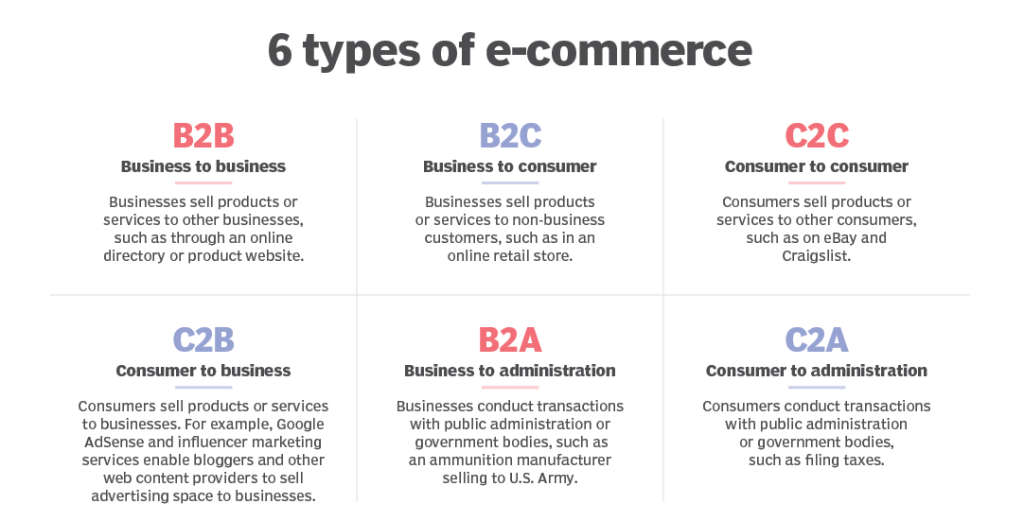 6 types of e-commerce

B2B
Business to business
Businesses sell products or services to other businesses, such as through an online directory or product website.

B2C
Business to consumer
Businesses sell products or services to non-business customers, such as in an online retail store.

C2C
Consumer to consumer
Consumers sell products or services to other consumers, such as on eBay and Craigslist.

C2B
Consumer to business
Consumers sell products or services to businesses. For example, Google AdSense and influencer marketing services enable bloggers and other web content providers to sell advertising space to businesses.

B2A
Business to administration
Businesses conduct transactions with public administration or government bodies, such as an ammunition manufacturer selling to U.S. Army.

C2A
Consumer to administration
Consumers conduct transactions with public administration or government bodies, such as filing taxes.